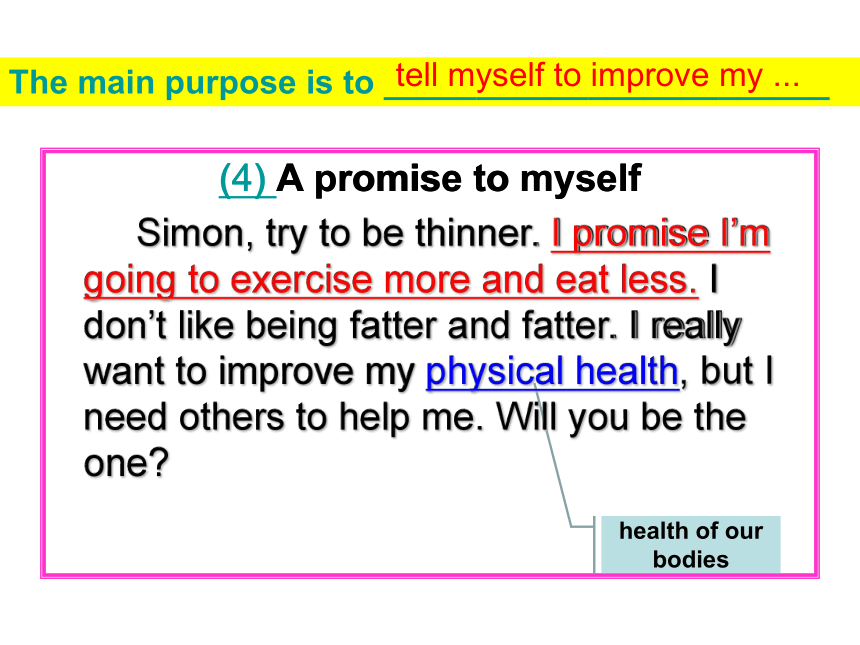 The main purpose is to tell myself to improve my ...

(4) A promise to myself

Simon, try to be thinner. I promise I'm going to exercise more and eat less. I don't like being fatter and fatter. I really want to improve my physical health, but I need others to help me. Will you be the one?

health of our bodies